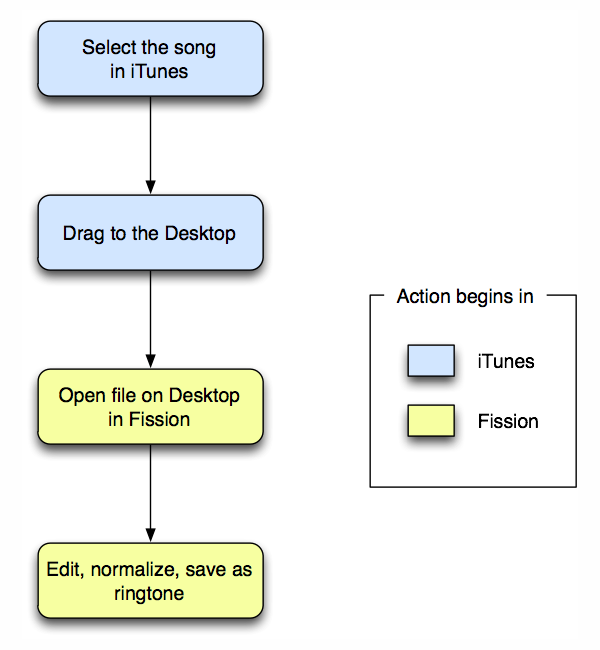 Select the song in iTunes

Drag to the Desktop

Open file on Desktop in Fission

Edit, normalize, save as ringtone

Action begins in

iTunes

Fission